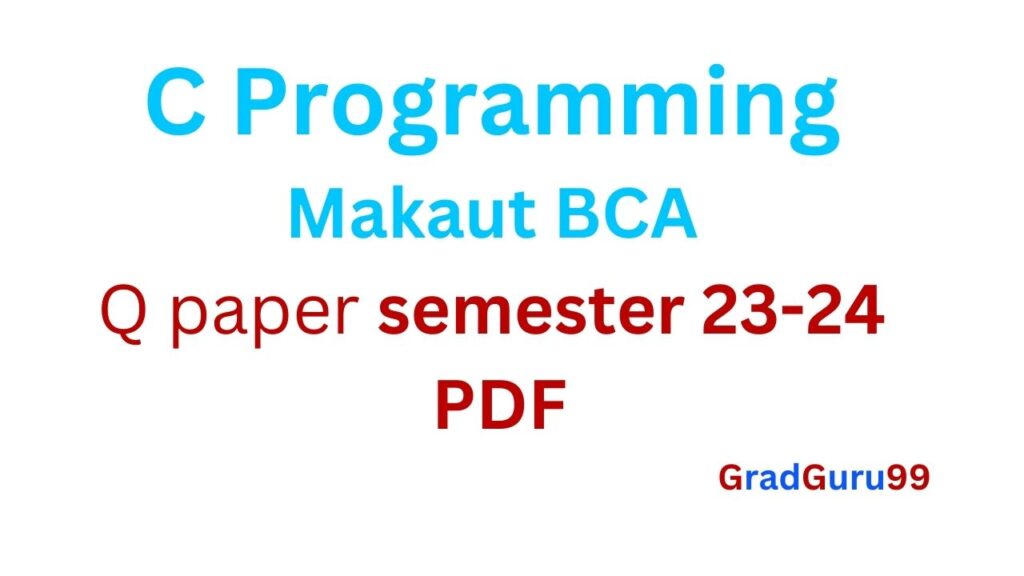 C Programming
Makaut BCA
Q paper semester 23-24
PDF

GradGuru99